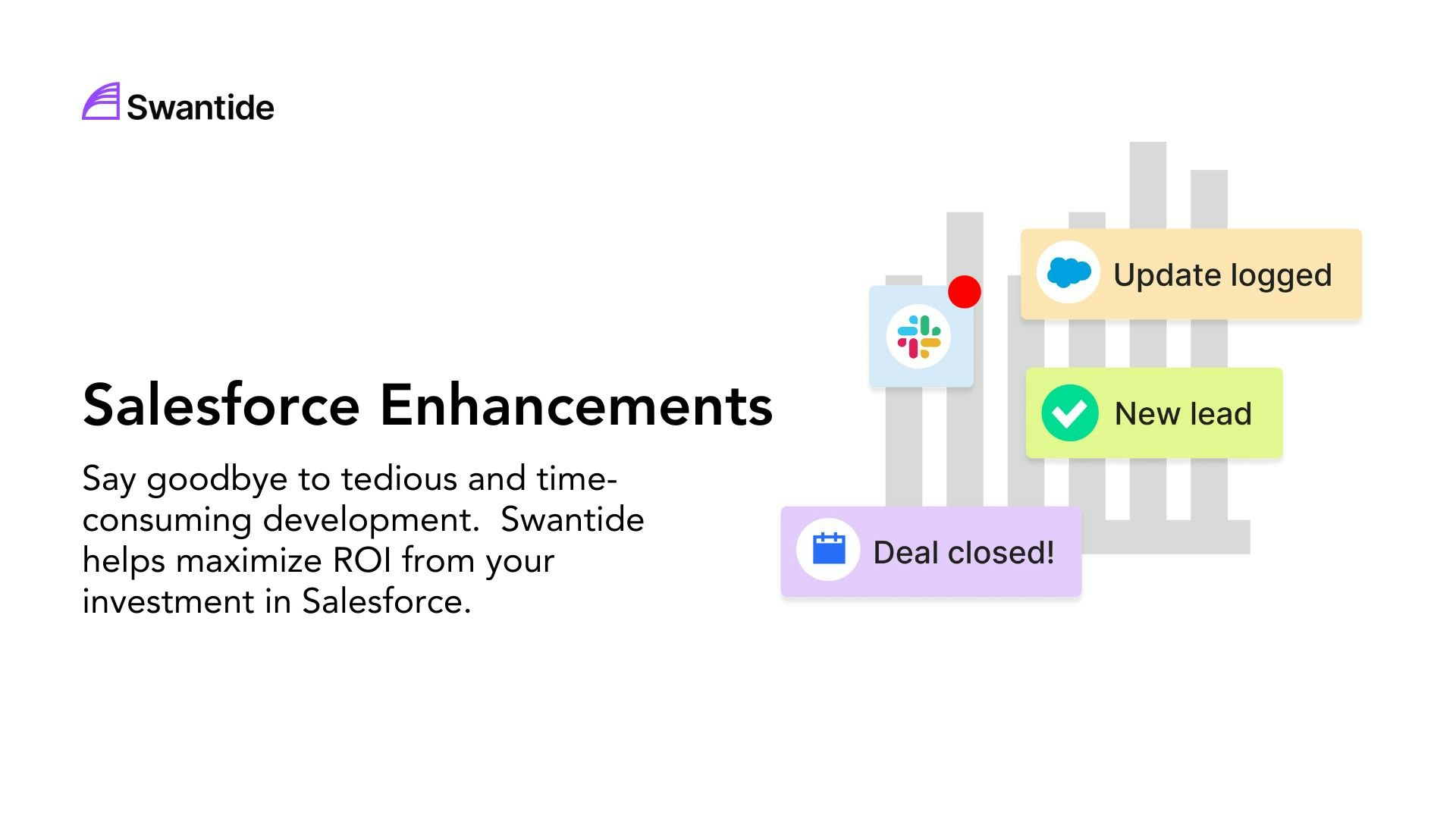 Swantide

Salesforce Enhancements

Say goodbye to tedious and time-consuming development.  Swantide helps maximize ROI from your investment in Salesforce.

Update logged

New lead

Deal closed!